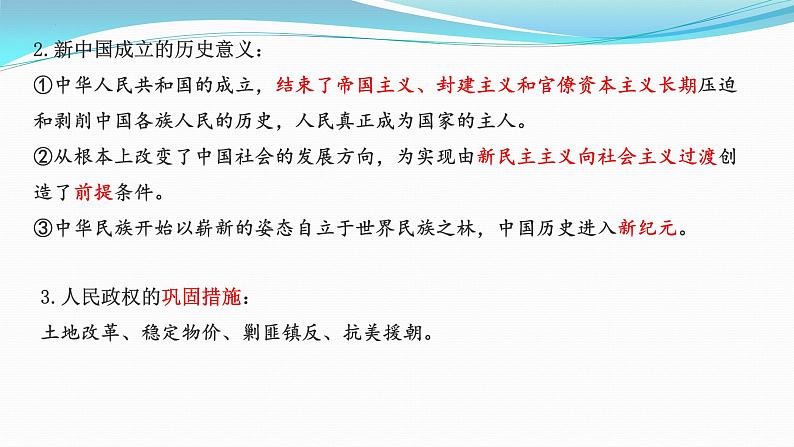 2.新中国成立的历史意义：

①中华人民共和国的成立，结束了帝国主义、封建主义和官僚资本主义长期压迫和剥削中国各族人民的历史，人民真正成为国家的主人。

②从根本上改变了中国社会的发展方向，为实现由新民主主义向社会主义过渡创造了前提条件。

③中华民族开始以崭新的姿态自立于世界民族之林，中国历史进入新纪元。

3.人民政权的巩固措施：

土地改革、稳定物价、剿匪镇反、抗美援朝。